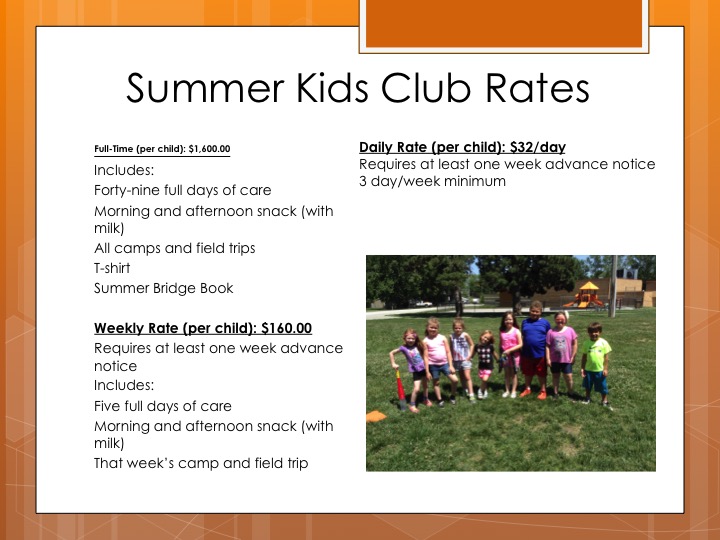 Summer Kids Club Rates

Full-Time (per child): $1,600.00

Includes:

Forty-nine full days of care

Morning and afternoon snack (with milk)

All camps and field trips

T-shirt

Summer Bridge Book

Weekly Rate (per child): $160.00

Requires at least one week advance notice

Includes:

Five full days of care

Morning and afternoon snack (with milk)

That week's camp and field trip

Daily Rate (per child): $32/day

Requires at least one week advance notice

3 day/week minimum